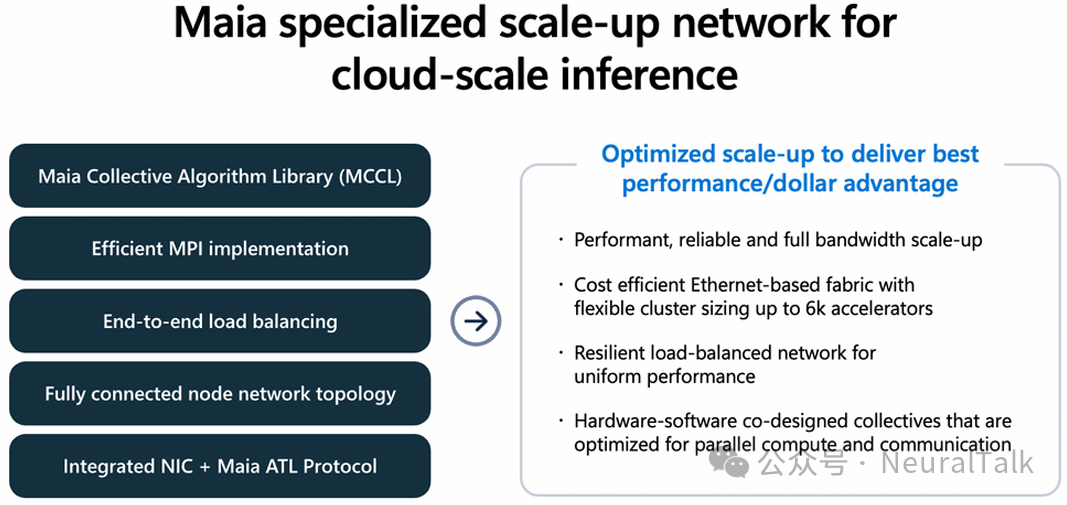 Maia specialized scale-up network for cloud-scale inference

Maia Collective Algorithm Library (MCCL)

Efficient MPI implementation

End-to-end load balancing

Fully connected node network topology

Integrated NIC + Maia ATL Protocol

Optimized scale-up to deliver best performance/dollar advantage

· Performant, reliable and full bandwidth scale-up

· Cost efficient Ethernet-based fabric with flexible cluster sizing up to 6k accelerators

· Resilient load-balanced network for uniform performance

· Hardware-software co-designed collectives that are optimized for parallel compute and communication

公众号 · NeuralTalk